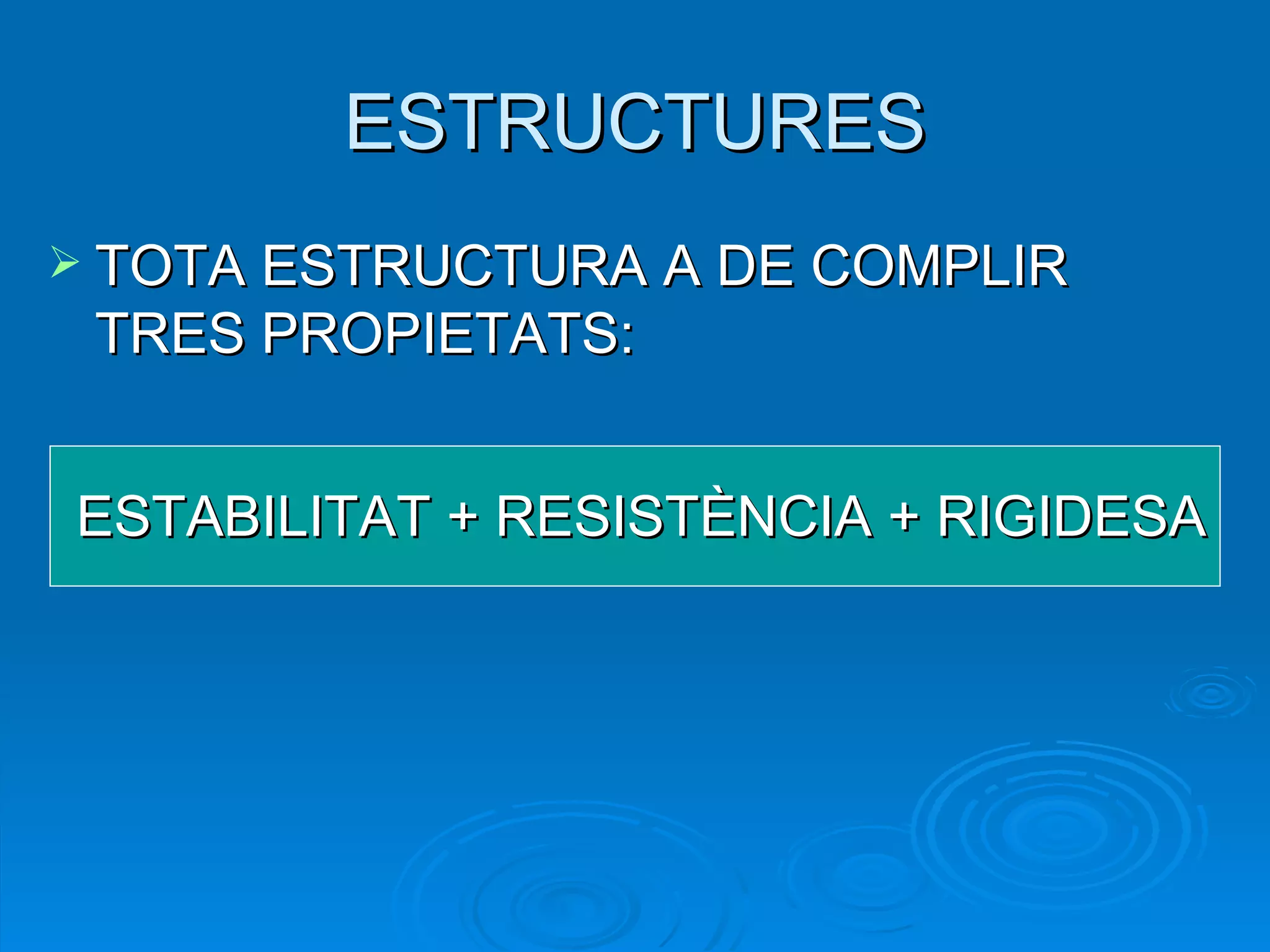 ESTRUCTURES

TOTA ESTRUCTURA A DE COMPLIR TRES PROPIETATS:

ESTABILITAT + RESISTÈNCIA + RIGIDESA